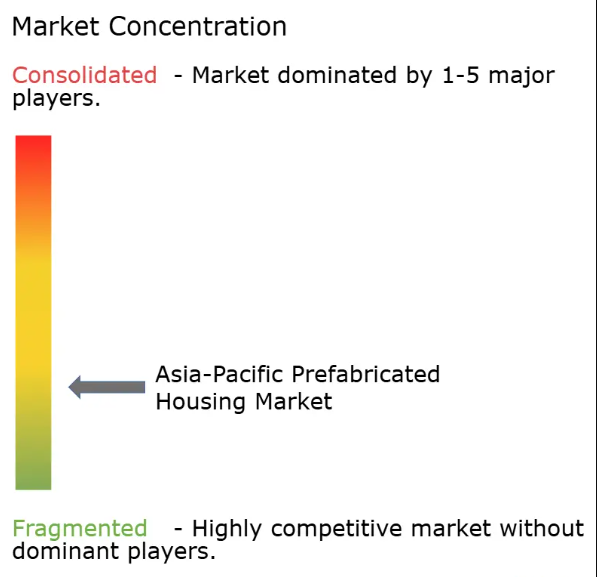 Market Concentration

Consolidated - Market dominated by 1-5 major players.

Asia-Pacific Prefabricated Housing Market

Fragmented - Highly competitive market without dominant players.